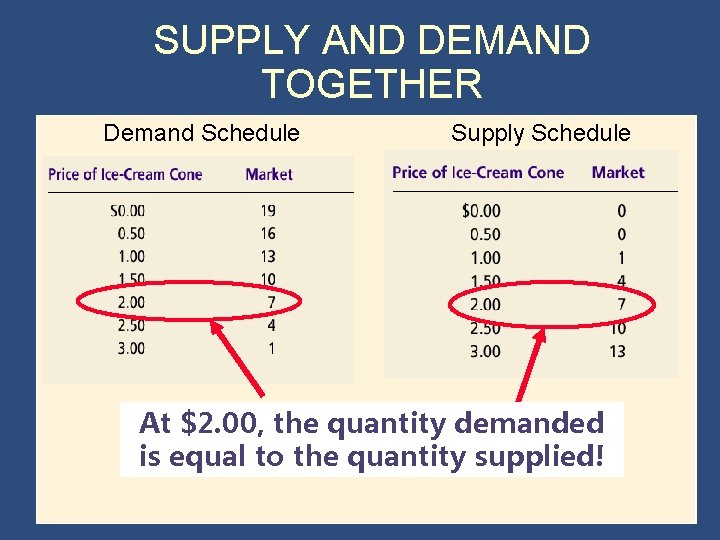 SUPPLY AND DEMAND TOGETHER

Demand Schedule

| Price of Ice-Cream Cone | Market |
|---|---|
| $0.00 | 19 |
| 0.50 | 16 |
| 1.00 | 13 |
| 1.50 | 10 |
| 2.00 | 7 |
| 2.50 | 4 |
| 3.00 | 1 |

Supply Schedule

| Price of Ice-Cream Cone | Market |
|---|---|
| $0.00 | 0 |
| 0.50 | 0 |
| 1.00 | 1 |
| 1.50 | 4 |
| 2.00 | 7 |
| 2.50 | 10 |
| 3.00 | 13 |

At $2.00, the quantity demanded is equal to the quantity supplied!